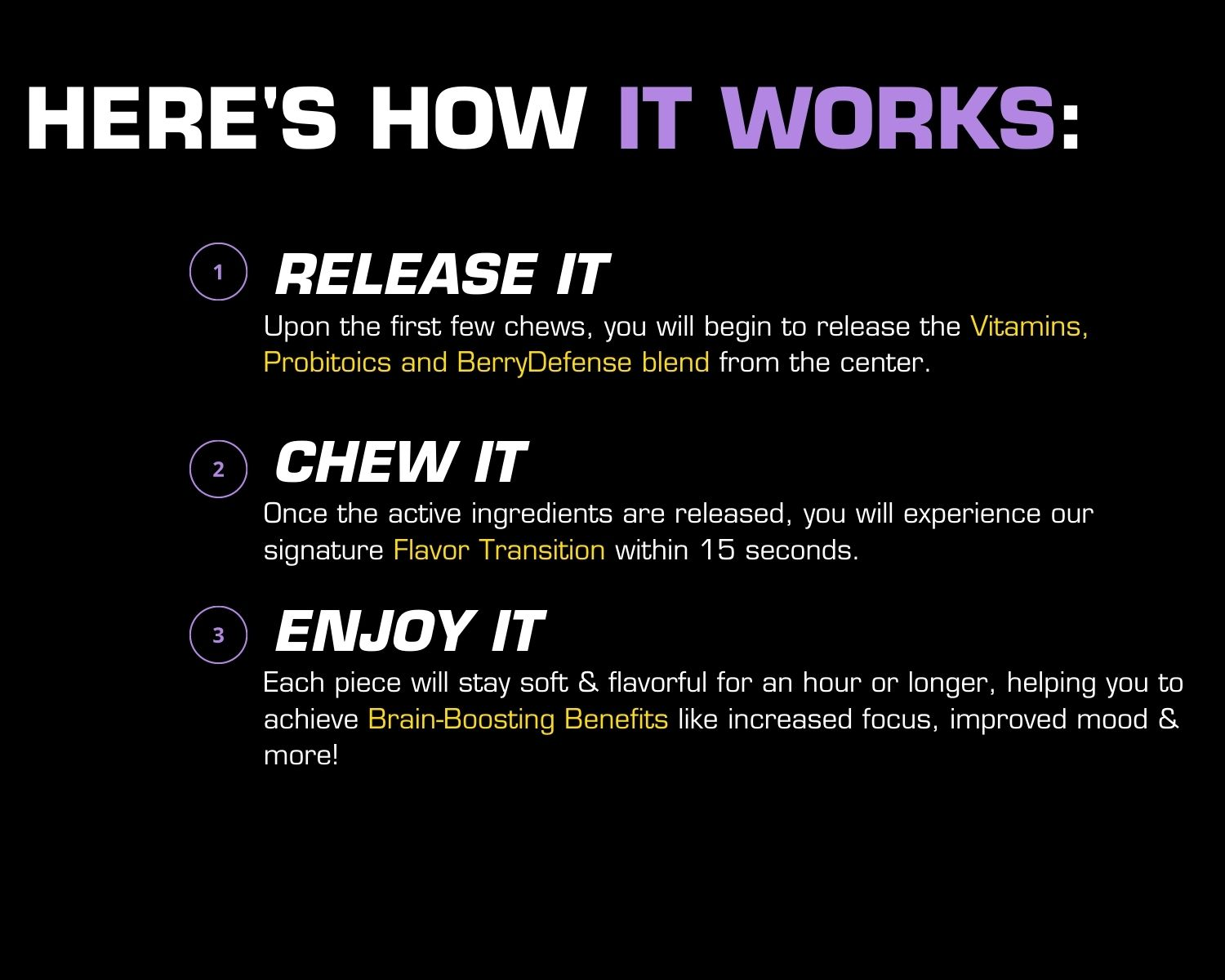 HERE'S HOW IT WORKS:

1 RELEASE IT

Upon the first few chews, you will begin to release the Vitamins, Probitoics and BerryDefense blend from the center.

2 CHEW IT

Once the active ingredients are released, you will experience our signature Flavor Transition within 15 seconds.

3 ENJOY IT

Each piece will stay soft & flavorful for an hour or longer, helping you to achieve Brain-Boosting Benefits like increased focus, improved mood & more!